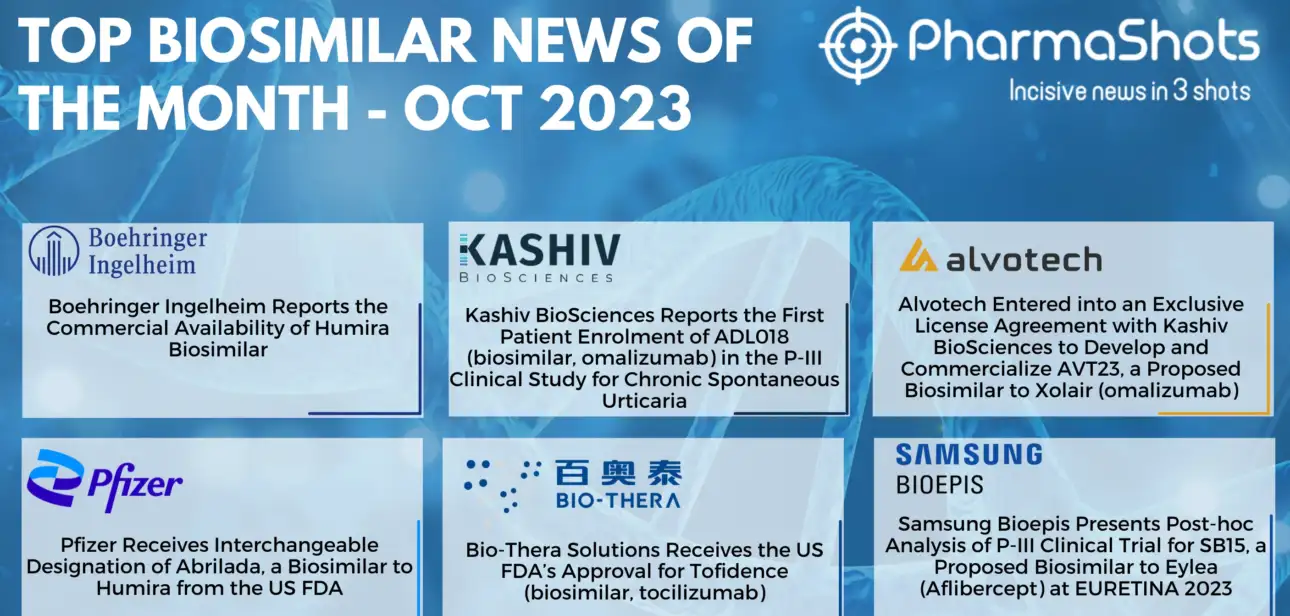 TOP BIOSIMILAR NEWS OF THE MONTH - OCT 2023

PharmaShots
Incisive news in 3 shots

Boehringer Ingelheim

Boehringer Ingelheim Reports the Commercial Availability of Humira Biosimilar

KASHIV BIOSCIENCES

Kashiv BioSciences Reports the First Patient Enrolment of ADL018 (biosimilar, omalizumab) in the P-III Clinical Study for Chronic Spontaneous Urticaria

alvotech

Alvotech Entered into an Exclusive License Agreement with Kashiv BioSciences to Develop and Commercialize AVT23, a Proposed Biosimilar to Xolair (omalizumab)

Pfizer

Pfizer Receives Interchangeable Designation of Abrilada, a Biosimilar to Humira from the US FDA

百奥泰
BIO-THERA

Bio-Thera Solutions Receives the US FDA's Approval for Tofidence (biosimilar, tocilizumab)

SAMSUNG
BIOEPIS

Samsung Bioepis Presents Post-hoc Analysis of P-III Clinical Trial for SB15, a Proposed Biosimilar to Eylea (Aflibercept) at EURETINA 2023